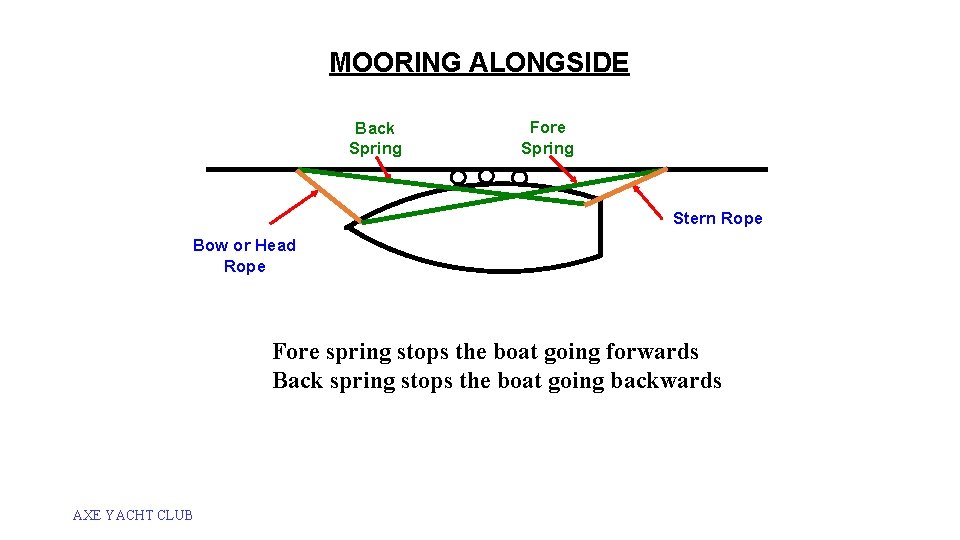 MOORING ALONGSIDE

Back Spring

Fore Spring

Stern Rope

Bow or Head Rope

Fore spring stops the boat going forwards
Back spring stops the boat going backwards

AXE YACHT CLUB